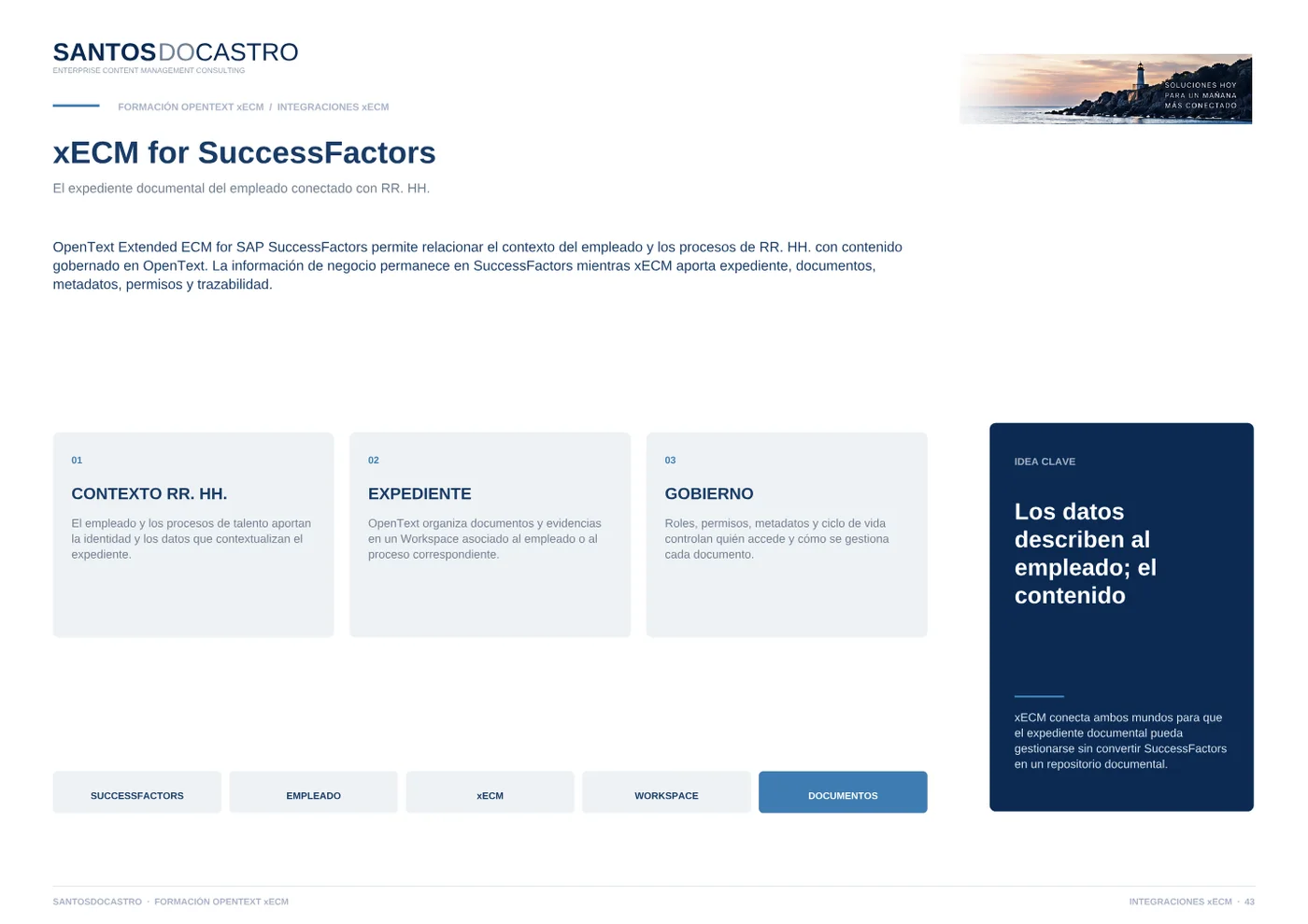 SANTOSDOCASTRO
ENTERPRISE CONTENT MANAGEMENT CONSULTING

SOLUCIONES HOY
PARA UN MAÑANA
MÁS CONECTADO

FORMACIÓN OPENTEXT xECM / INTEGRACIONES xECM

xECM for SuccessFactors

El expediente documental del empleado conectado con RR. HH.

OpenText Extended ECM for SAP SuccessFactors permite relacionar el contexto del empleado y los procesos de RR. HH. con contenido gobernado en OpenText. La información de negocio permanece en SuccessFactors mientras xECM aporta expediente, documentos, metadatos, permisos y trazabilidad.

01
CONTEXTO RR. HH.
El empleado y los procesos de talento aportan la identidad y los datos que contextualizan el expediente.

02
EXPEDIENTE
OpenText organiza documentos y evidencias en un Workspace asociado al empleado o al proceso correspondiente.

03
GOBIERNO
Roles, permisos, metadatos y ciclo de vida controlan quién accede y cómo se gestiona cada documento.

IDEA CLAVE
Los datos describen al empleado; el contenido

xECM conecta ambos mundos para que el expediente documental pueda gestionarse sin convertir SuccessFactors en un repositorio documental.

SUCCESSFACTORS
EMPLEADO
xECM
WORKSPACE
DOCUMENTOS

SANTOSDOCASTRO · FORMACIÓN OPENTEXT xECM
INTEGRACIONES xECM · 43